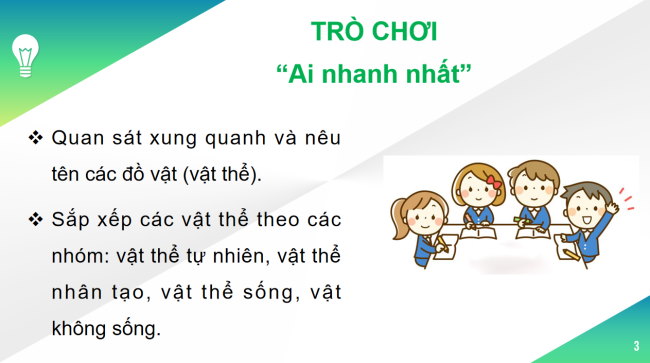 TRÒ CHƠI
“Ai nhanh nhất”

❖ Quan sát xung quanh và nêu tên các đồ vật (vật thể).

❖ Sắp xếp các vật thể theo các nhóm: vật thể tự nhiên, vật thể nhân tạo, vật thể sống, vật không sống.

3